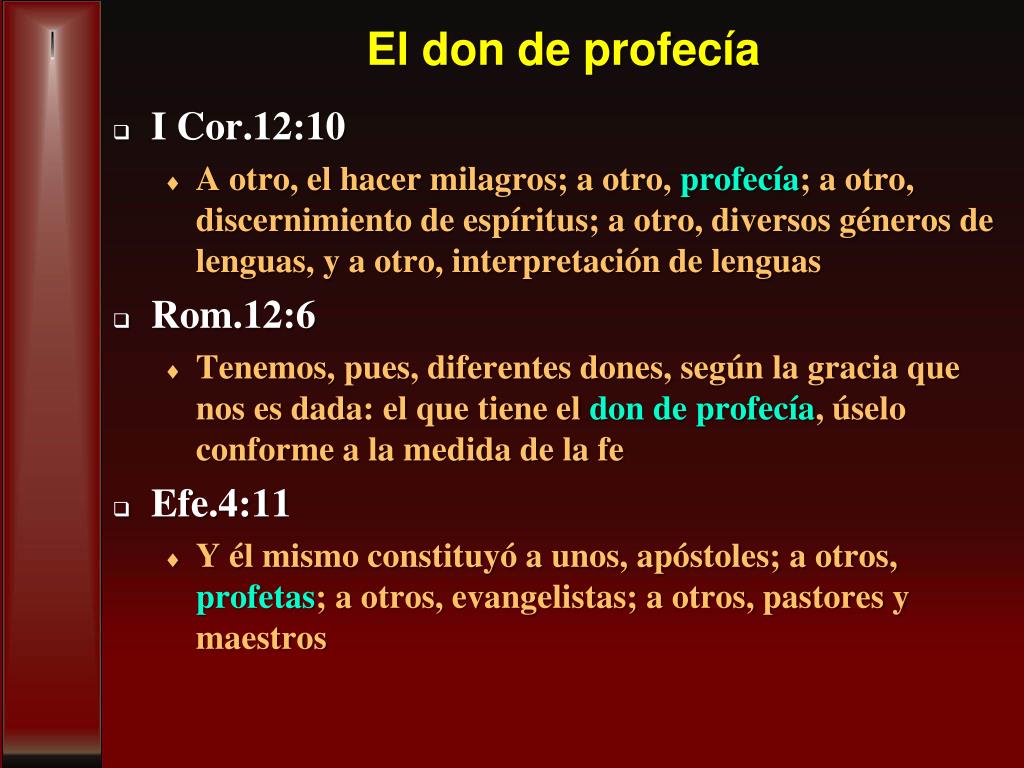 El don de profecía

I Cor.12:10

A otro, el hacer milagros; a otro, profecía; a otro, discernimiento de espíritus; a otro, diversos géneros de lenguas, y a otro, interpretación de lenguas

Rom.12:6

Tenemos, pues, diferentes dones, según la gracia que nos es dada: el que tiene el don de profecía, úselo conforme a la medida de la fe

Efe.4:11

Y él mismo constituyó a unos, apóstoles; a otros, profetas; a otros, evangelistas; a otros, pastores y maestros